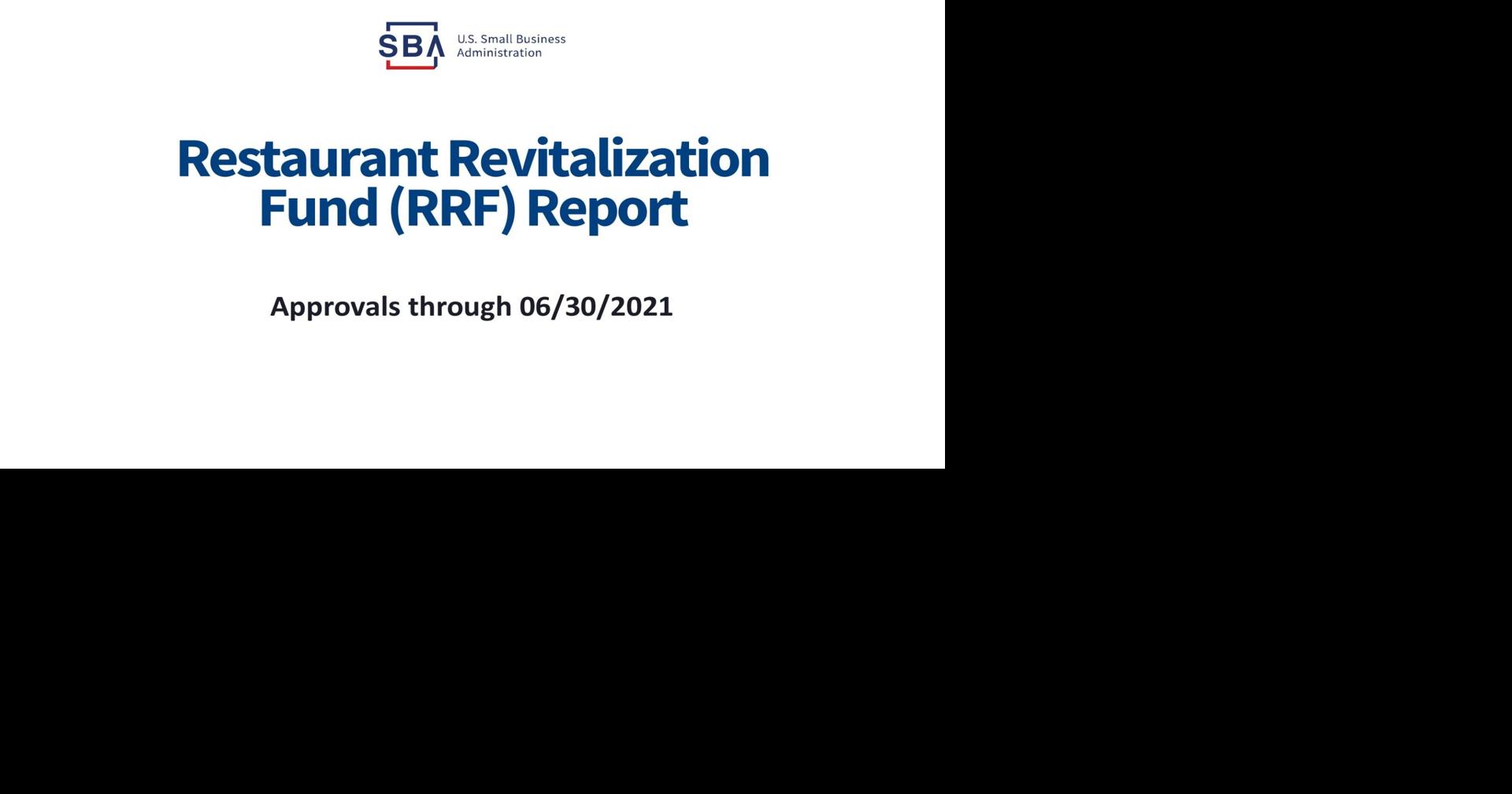 SBA U.S. Small Business Administration

Restaurant Revitalization Fund (RRF) Report

Approvals through 06/30/2021